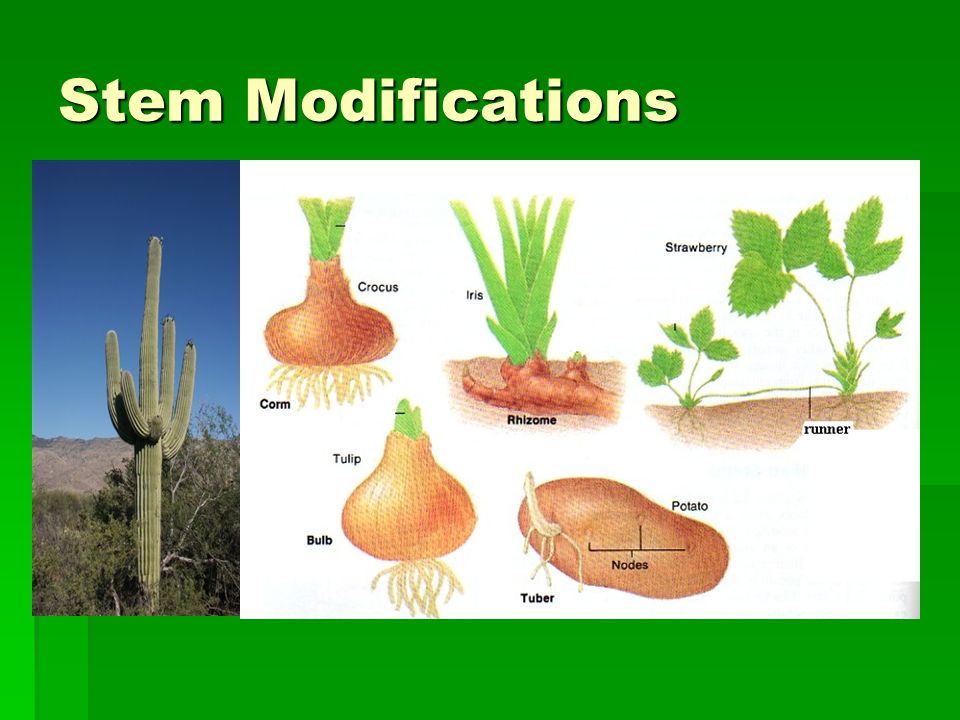 Stem Modifications

Crocus

Corm

Iris

Rhizome

Strawberry

runner

Tulip

Bulb

Potato

Nodes

Tuber